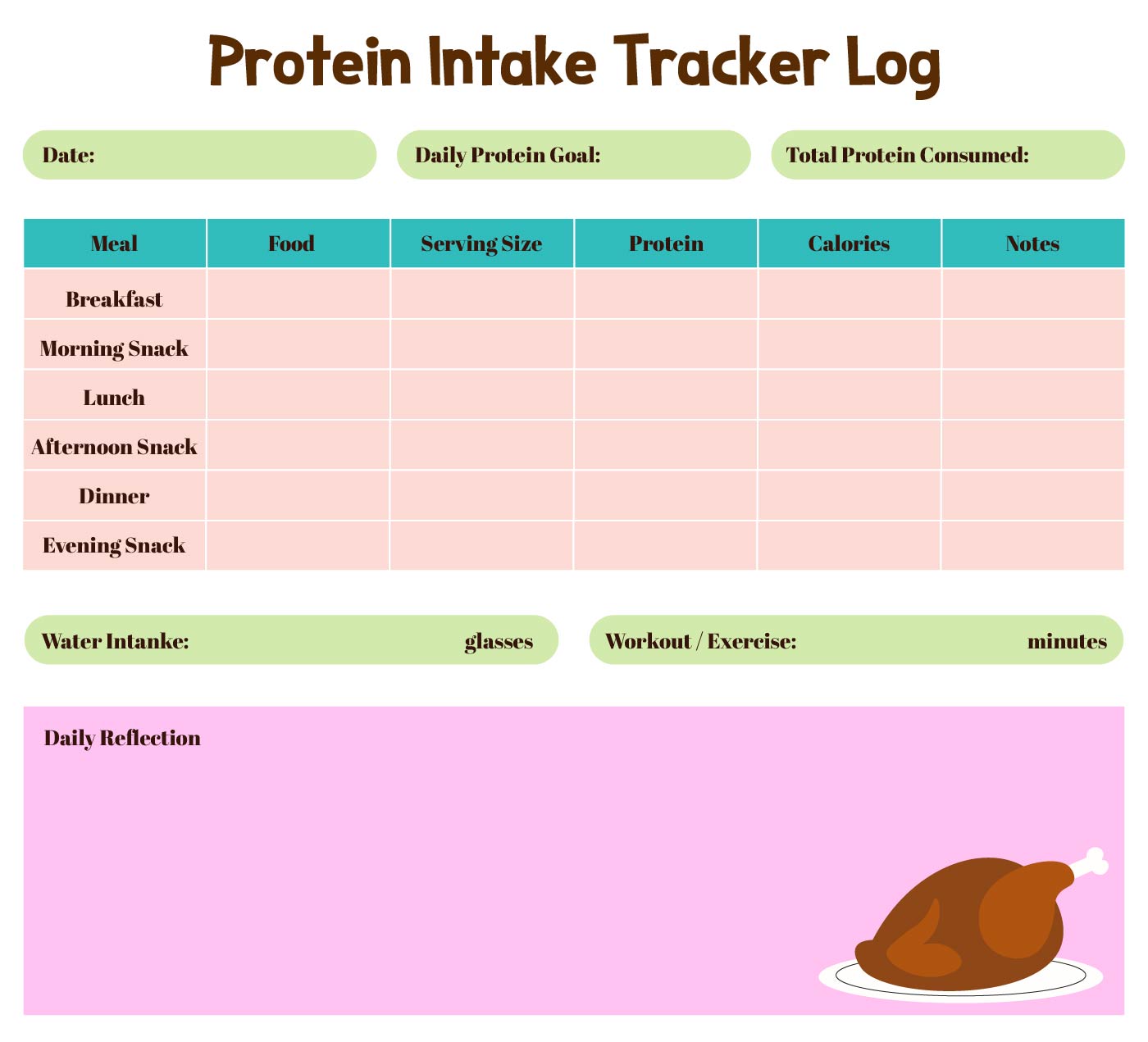 Protein Intake Tracker Log

Date:

Daily Protein Goal:

Total Protein Consumed:

| Meal | Food | Serving Size | Protein | Calories | Notes |
|---|---|---|---|---|---|
| Breakfast | | | | | |
| Morning Snack | | | | | |
| Lunch | | | | | |
| Afternoon Snack | | | | | |
| Dinner | | | | | |
| Evening Snack | | | | | |

Water Intanke: glasses

Workout / Exercise: minutes

Daily Reflection